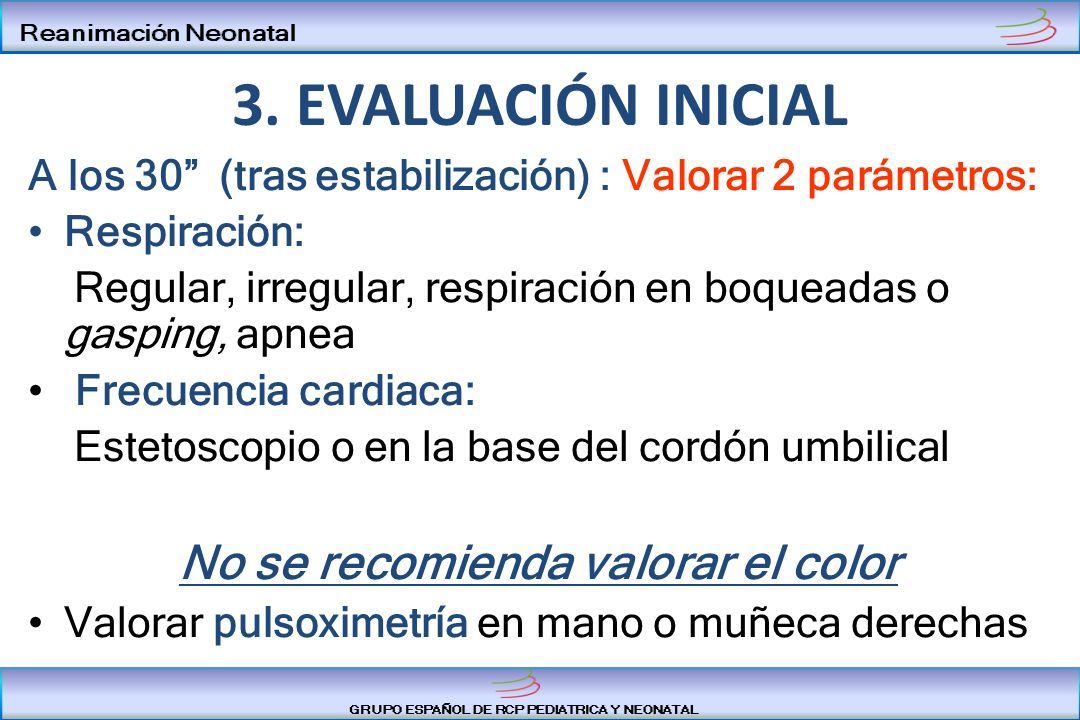 Reanimación Neonatal

3. EVALUACIÓN INICIAL

A los 30” (tras estabilización) : Valorar 2 parámetros:

• Respiración:

Regular, irregular, respiración en boqueadas o gasping, apnea

• Frecuencia cardiaca:

Estetoscopio o en la base del cordón umbilical

No se recomienda valorar el color

• Valorar pulsoximetría en mano o muñeca derechas

GRUPO ESPAÑOL DE RCP PEDIATRICA Y NEONATAL